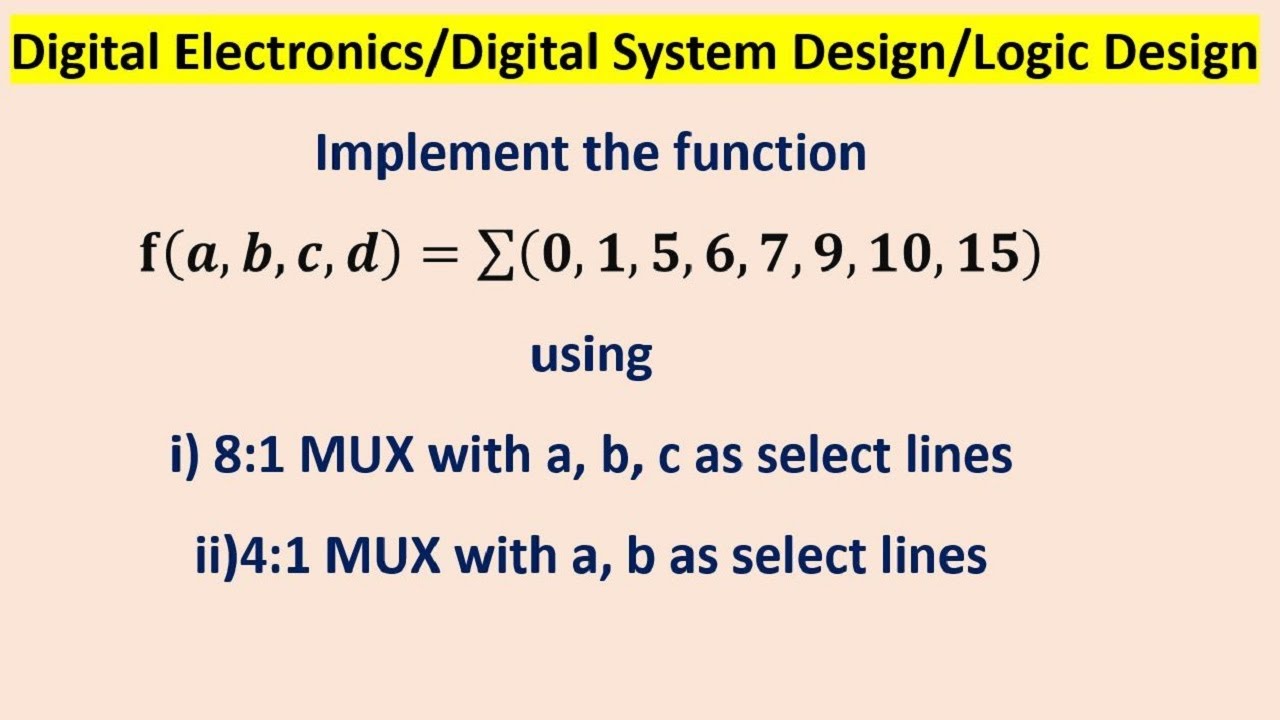 Digital Electronics/Digital System Design/Logic Design

Implement the function

$f(a, b, c, d) = \sum(0, 1, 5, 6, 7, 9, 10, 15)$

using

i) 8:1 MUX with a, b, c as select lines

ii)4:1 MUX with a, b as select lines